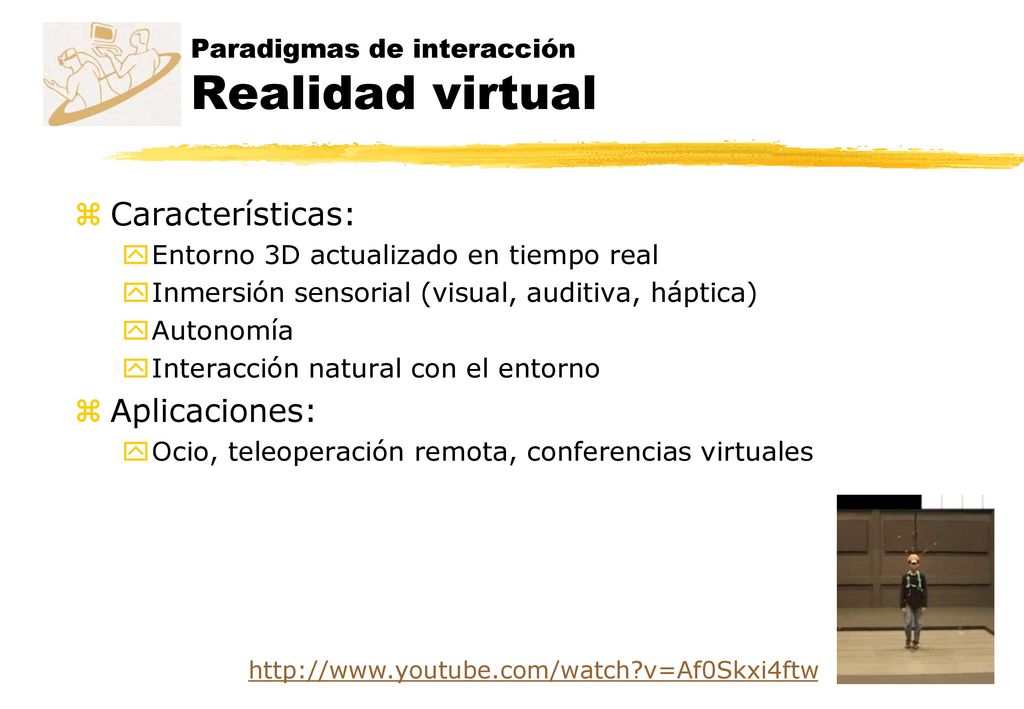 Paradigmas de interacción
Realidad virtual

Características:

Entorno 3D actualizado en tiempo real

Inmersión sensorial (visual, auditiva, háptica)

Autonomía

Interacción natural con el entorno

Aplicaciones:

Ocio, teleoperación remota, conferencias virtuales

http://www.youtube.com/watch?v=Af0Skxi4ftw